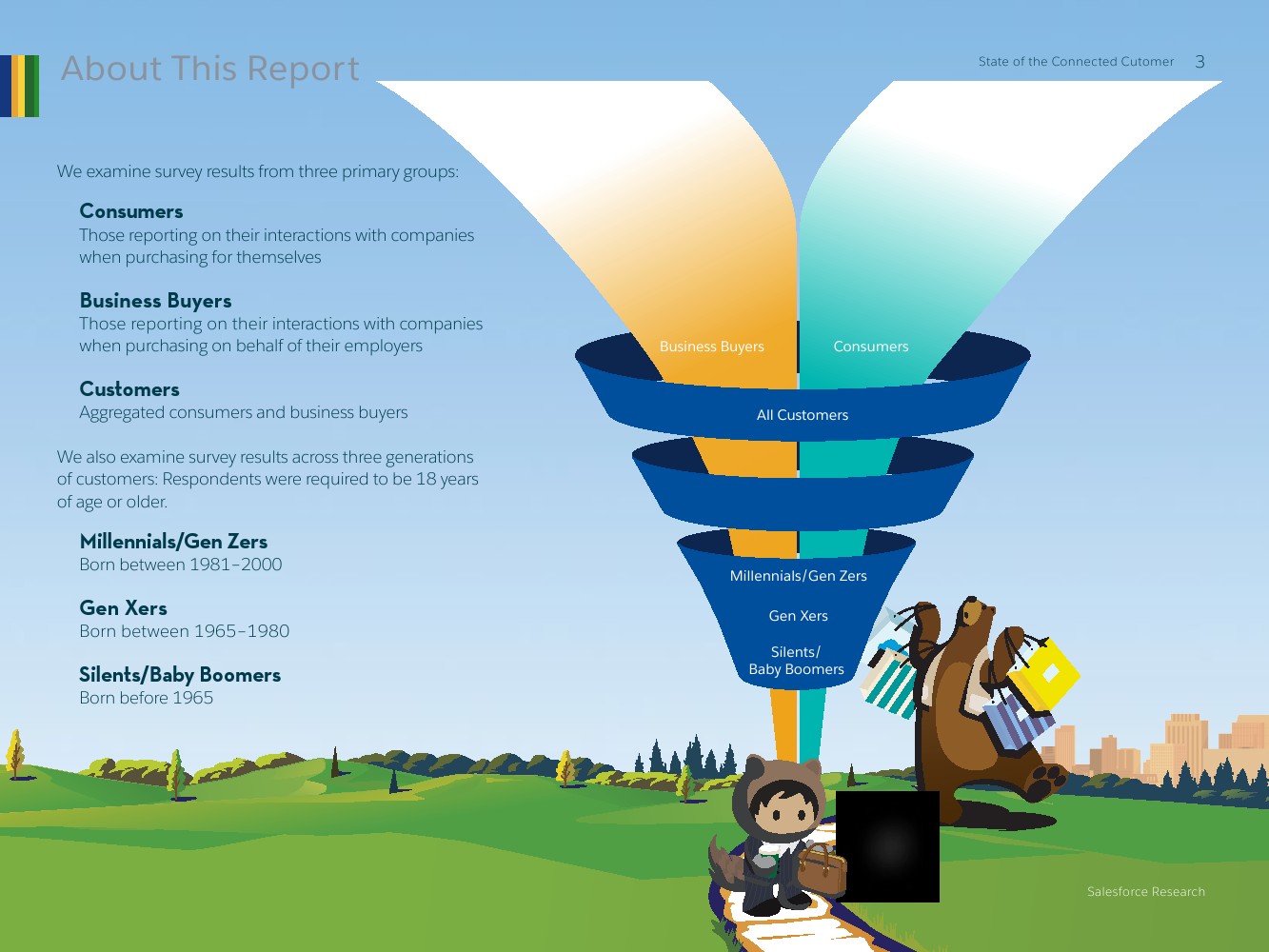 About This Report

State of the Connected Cutomer 3

We examine survey results from three primary groups:

Consumers
Those reporting on their interactions with companies when purchasing for themselves

Business Buyers
Those reporting on their interactions with companies when purchasing on behalf of their employers

Customers
Aggregated consumers and business buyers

We also examine survey results across three generations of customers: Respondents were required to be 18 years of age or older.

Millennials/Gen Zers
Born between 1981–2000

Gen Xers
Born between 1965–1980

Silents/Baby Boomers
Born before 1965

Business Buyers

Consumers

All Customers

Millennials/Gen Zers

Gen Xers

Silents/
Baby Boomers

Salesforce Research